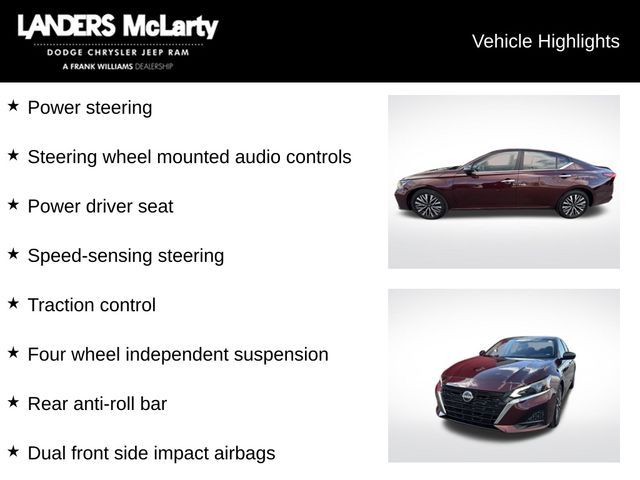 LANDERS McLarty
DODGE CHRYSLER JEEP RAM
A FRANK WILLIAMS DEALERSHIP

Vehicle Highlights

★ Power steering

★ Steering wheel mounted audio controls

★ Power driver seat

★ Speed-sensing steering

★ Traction control

★ Four wheel independent suspension

★ Rear anti-roll bar

★ Dual front side impact airbags